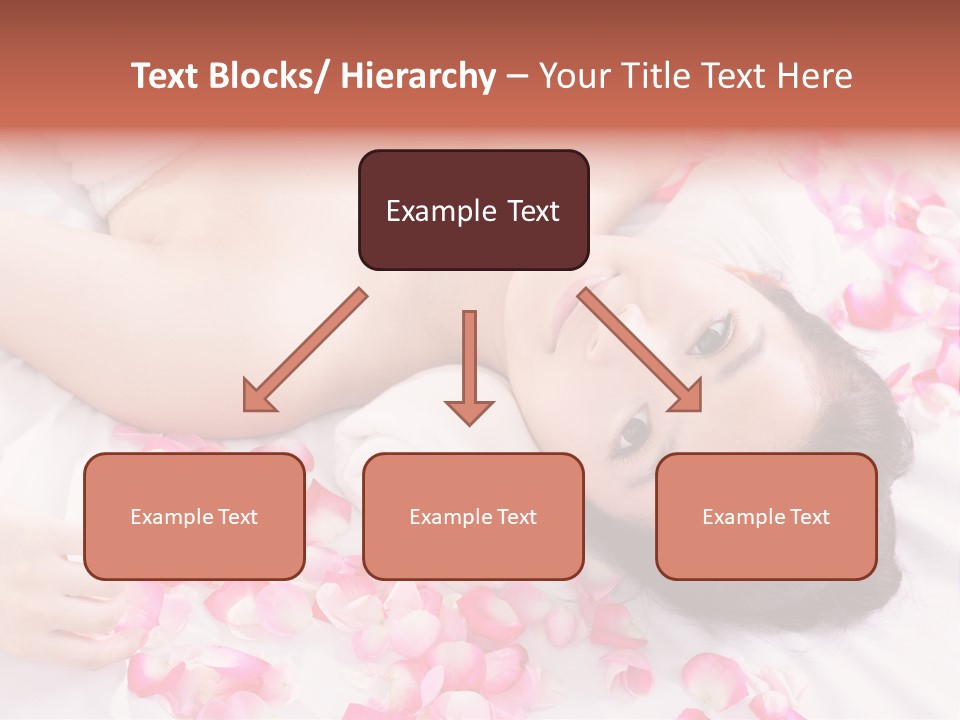 Text Blocks/ Hierarchy – Your Title Text Here

Example Text

Example Text

Example Text

Example Text